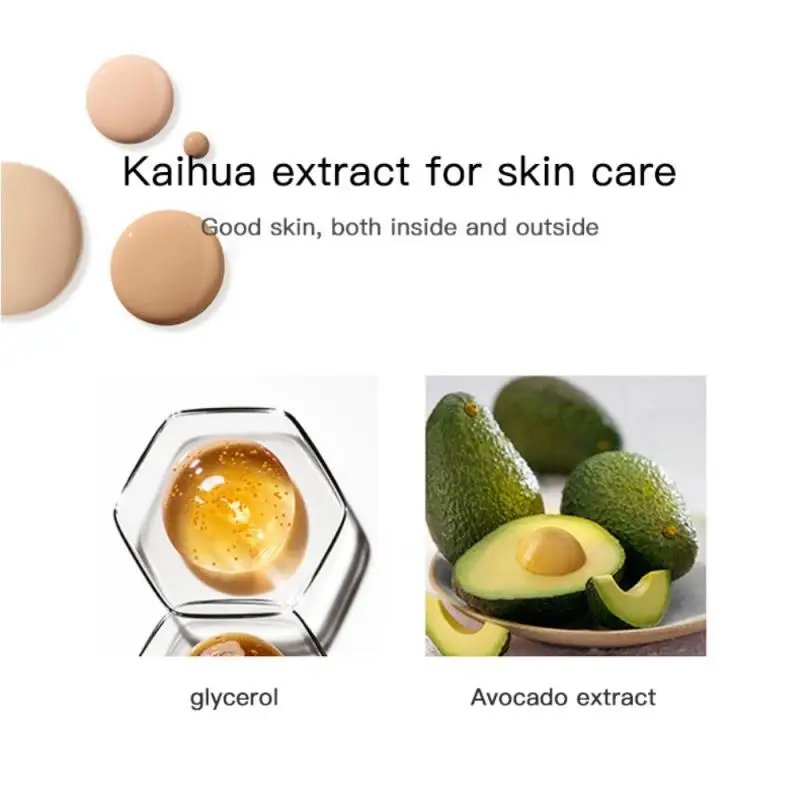 Kaihua extract for skin care

Good skin, both inside and outside

glycerol

Avocado extract